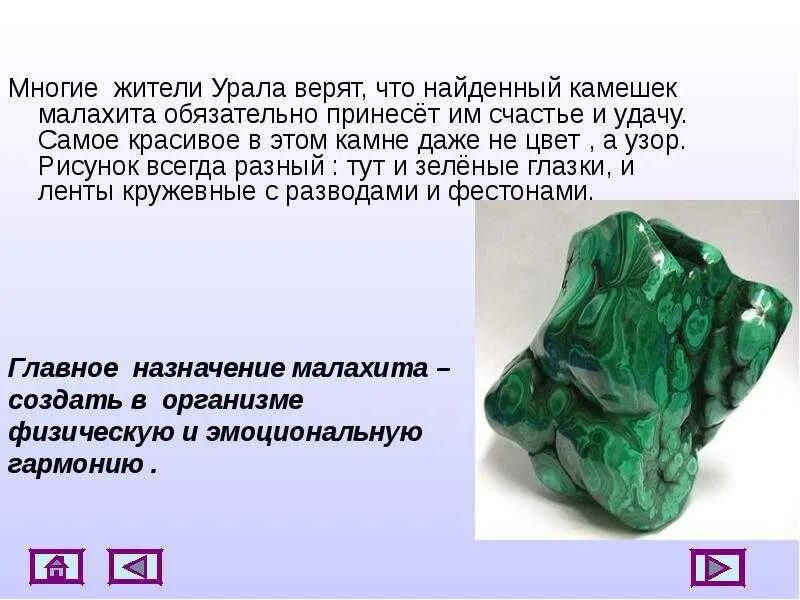 Многие  жители Урала верят, что найденный камешек малахита обязательно принесёт им счастье и удачу. Самое красивое в этом камне даже не цвет , а узор. Рисунок всегда разный : тут и зелёные глазки, и ленты кружевные с разводами и фестонами.

Главное  назначение малахита – создать в  организме физическую и эмоциональную гармонию .